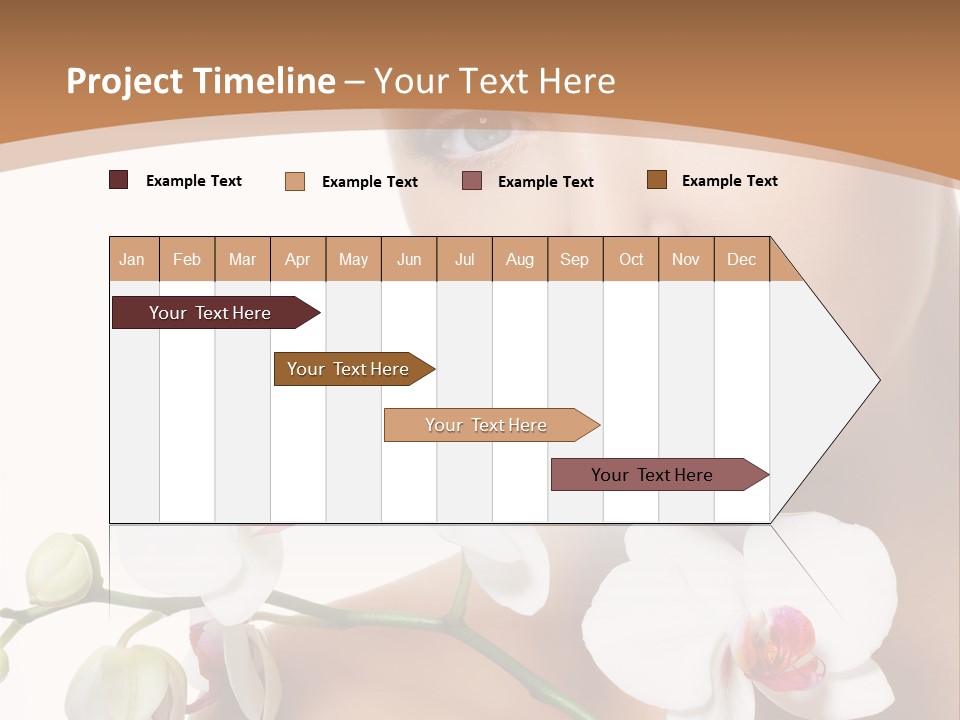 Project Timeline – Your Text Here

Example Text Example Text Example Text Example Text

| Jan | Feb | Mar | Apr | May | Jun | Jul | Aug | Sep | Oct | Nov | Dec |
|---|---|---|---|---|---|---|---|---|---|---|---|

Your Text Here

Your Text Here

Your Text Here

Your Text Here